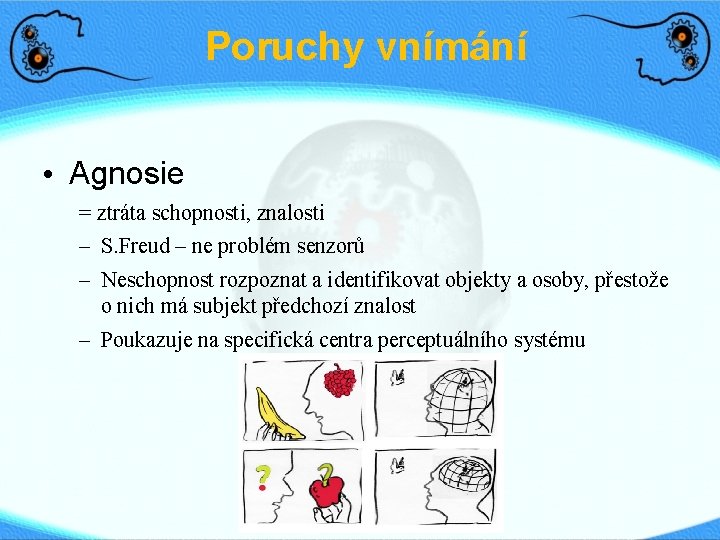 Poruchy vnímání

• Agnosie

= ztráta schopnosti, znalosti

– S.Freud – ne problém senzorů

– Neschopnost rozpoznat a identifikovat objekty a osoby, přestože o nich má subjekt předchozí znalost

– Poukazuje na specifická centra perceptuálního systému

?

?